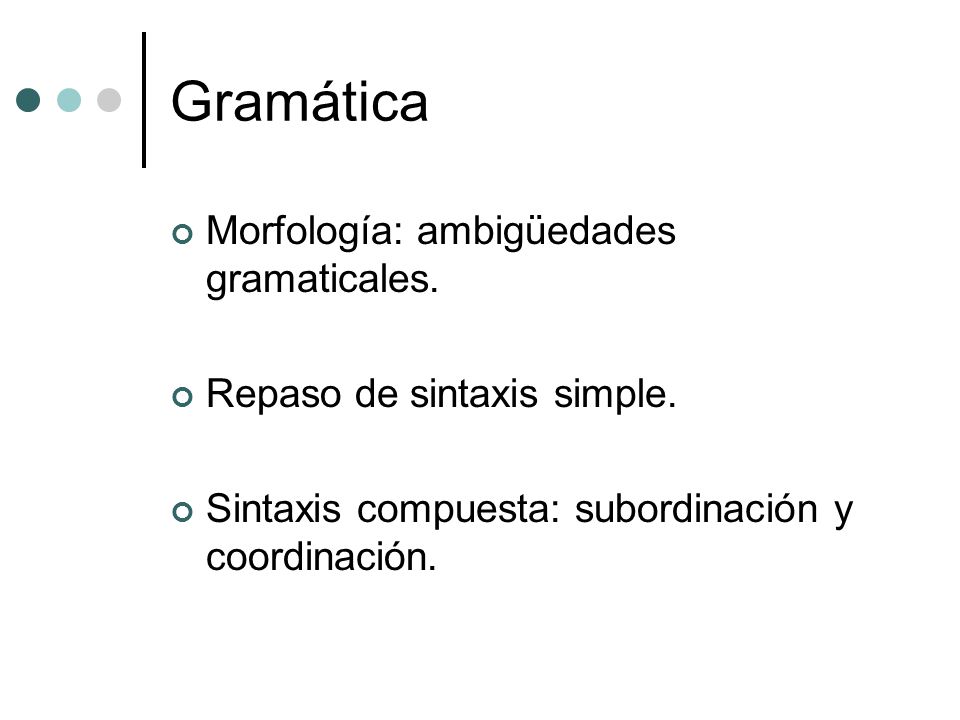 Gramática

Morfología: ambigüedades gramaticales.

Repaso de sintaxis simple.

Sintaxis compuesta: subordinación y coordinación.